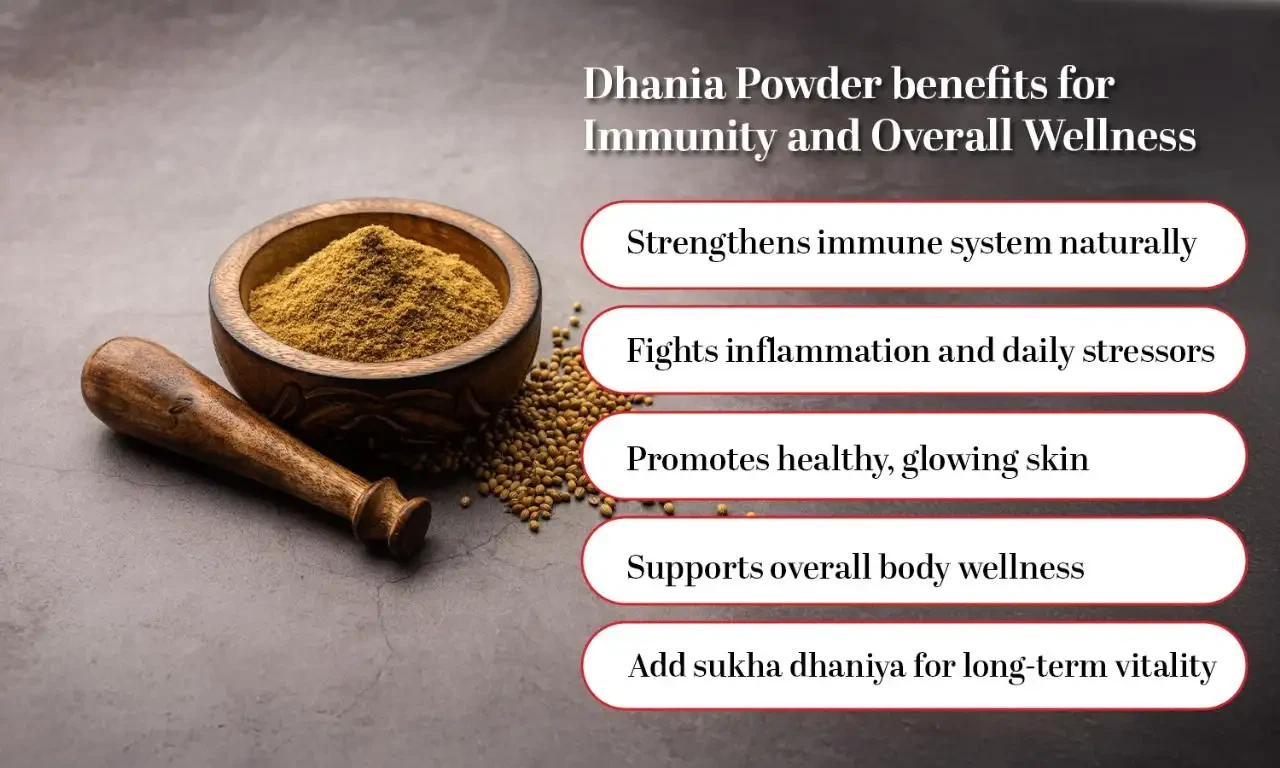 Dhania Powder benefits for Immunity and Overall Wellness

Strengthens immune system naturally

Fights inflammation and daily stressors

Promotes healthy, glowing skin

Supports overall body wellness

Add sukha dhaniya for long-term vitality